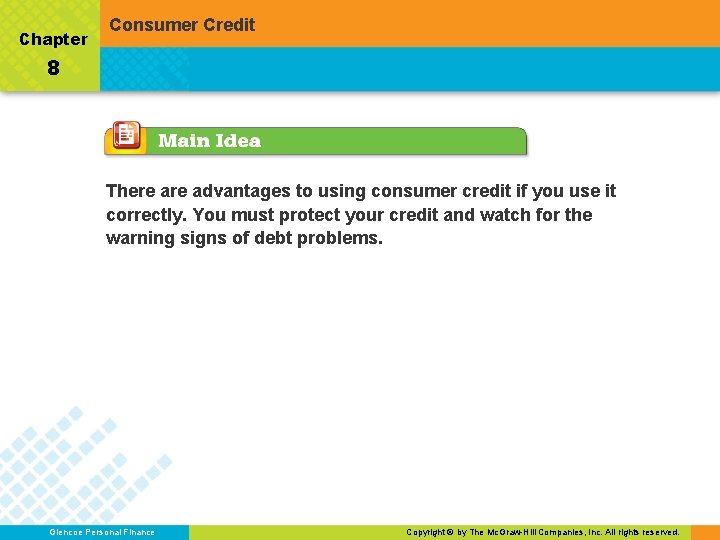 Chapter
8

Consumer Credit

Main Idea

There are advantages to using consumer credit if you use it correctly. You must protect your credit and watch for the warning signs of debt problems.

Glencoe Personal Finance

Copyright © by The McGraw-Hill Companies, Inc. All rights reserved.